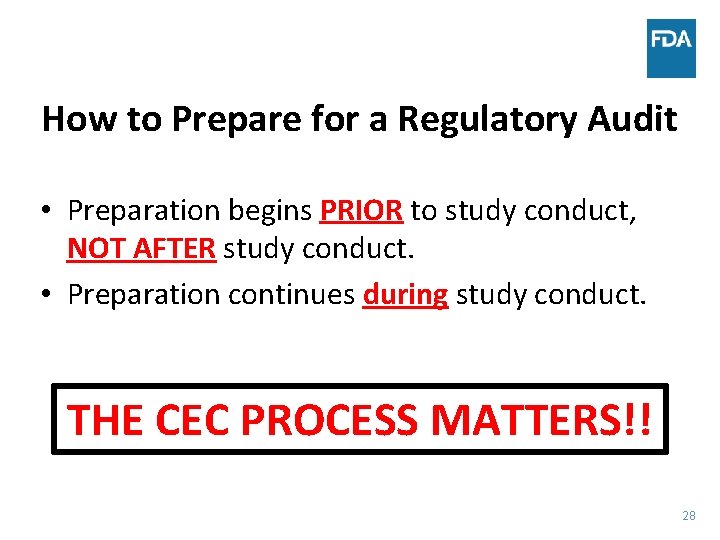 FDA

How to Prepare for a Regulatory Audit

• Preparation begins PRIOR to study conduct, NOT AFTER study conduct.
• Preparation continues during study conduct.

THE CEC PROCESS MATTERS!!

28